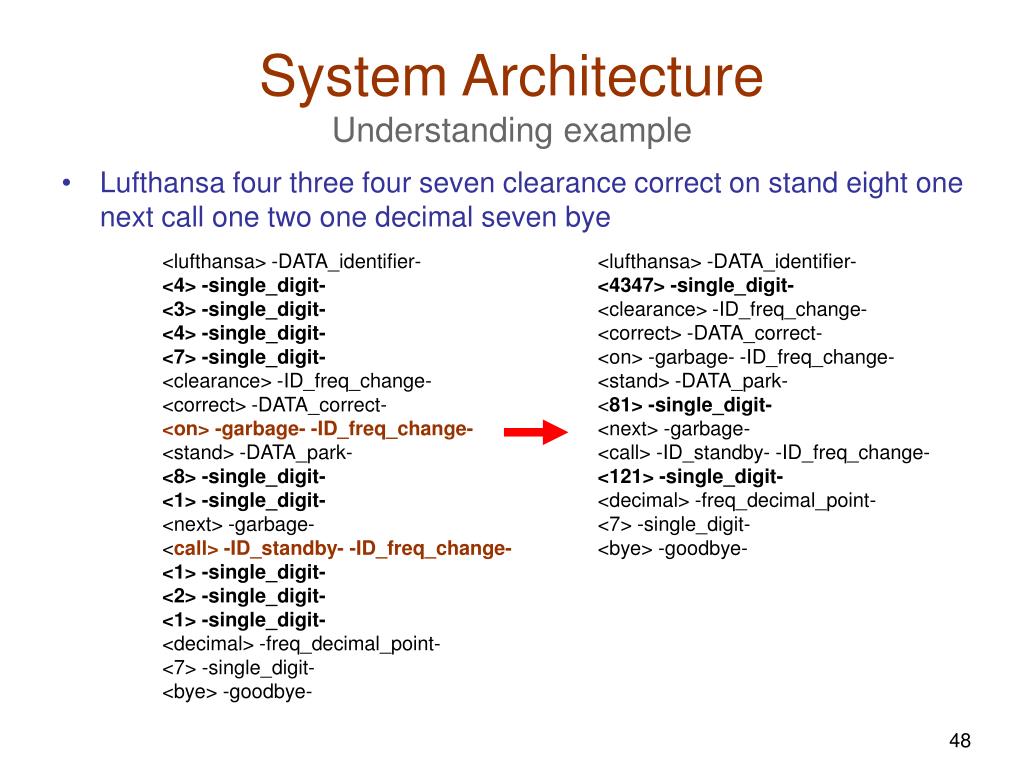 System Architecture
Understanding example

• Lufthansa four three four seven clearance correct on stand eight one next call one two one decimal seven bye

<lufthansa> -DATA_identifier-
<4> -single_digit-
<3> -single_digit-
<4> -single_digit-
<7> -single_digit-
<clearance> -ID_freq_change-
<correct> -DATA_correct-
<on> -garbage- -ID_freq_change-
<stand> -DATA_park-
<8> -single_digit-
<1> -single_digit-
<next> -garbage-
<call> -ID_standby- -ID_freq_change-
<1> -single_digit-
<2> -single_digit-
<1> -single_digit-
<decimal> -freq_decimal_point-
<7> -single_digit-
<bye> -goodbye-

<lufthansa> -DATA_identifier-
<4347> -single_digit-
<clearance> -ID_freq_change-
<correct> -DATA_correct-
<on> -garbage- -ID_freq_change-
<stand> -DATA_park-
<81> -single_digit-
<next> -garbage-
<call> -ID_standby- -ID_freq_change-
<121> -single_digit-
<decimal> -freq_decimal_point-
<7> -single_digit-
<bye> -goodbye-

48